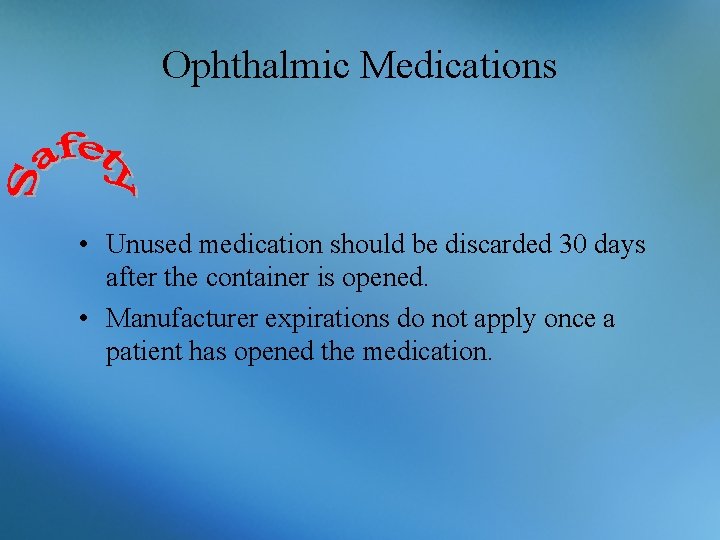 Ophthalmic Medications

Safety

• Unused medication should be discarded 30 days after the container is opened.

• Manufacturer expirations do not apply once a patient has opened the medication.